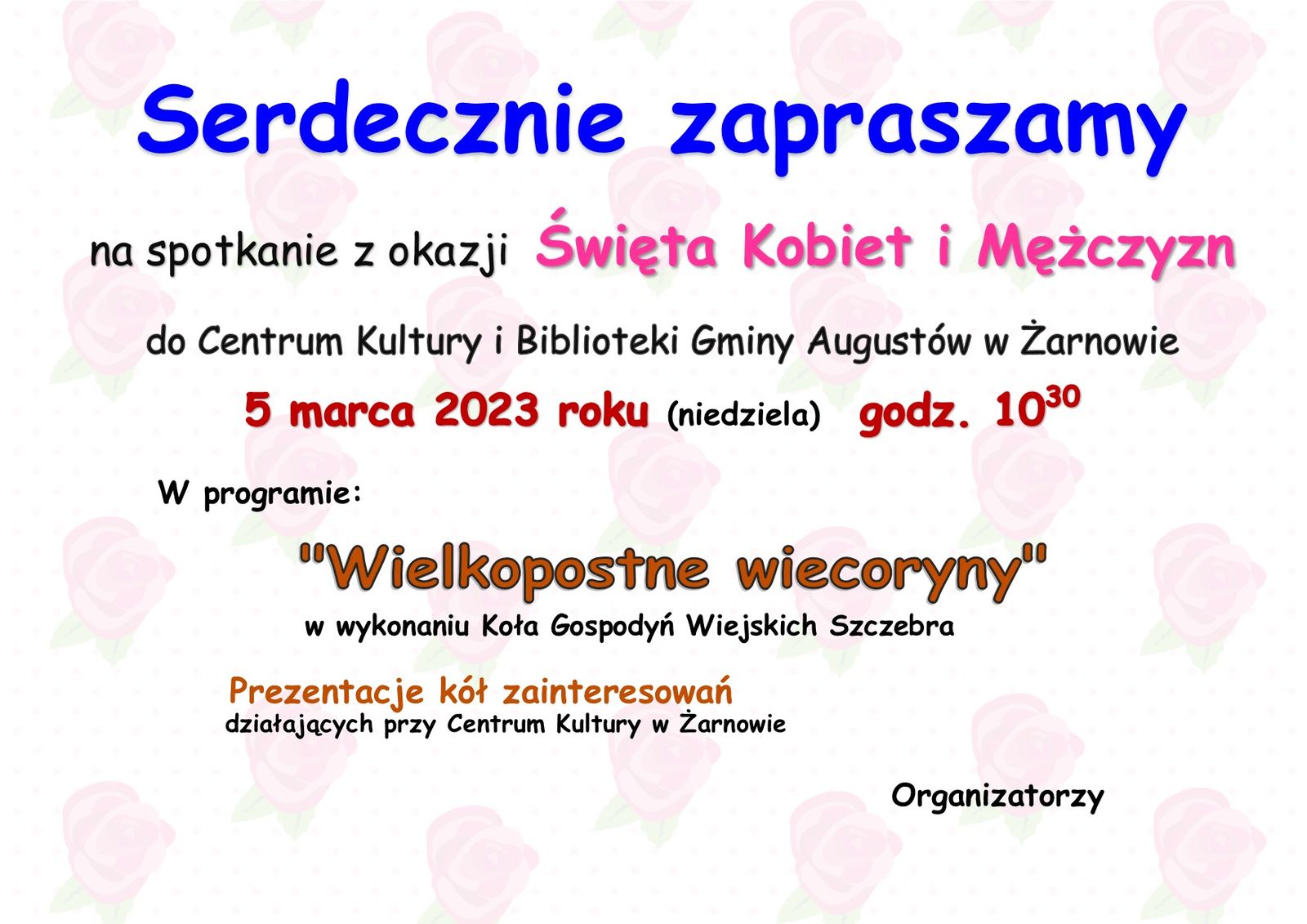 Serdecznie zapraszamy

na spotkanie z okazji Święta Kobiet i Mężczyzn

do Centrum Kultury i Biblioteki Gminy Augustów w Żarnowie

5 marca 2023 roku (niedziela) godz. $10^{30}$

W programie:

"Wielkopostne wiecoryny"
w wykonaniu Koła Gospodyń Wiejskich Szczebra

Prezentacje kół zainteresowań
działających przy Centrum Kultury w Żarnowie

Organizatorzy